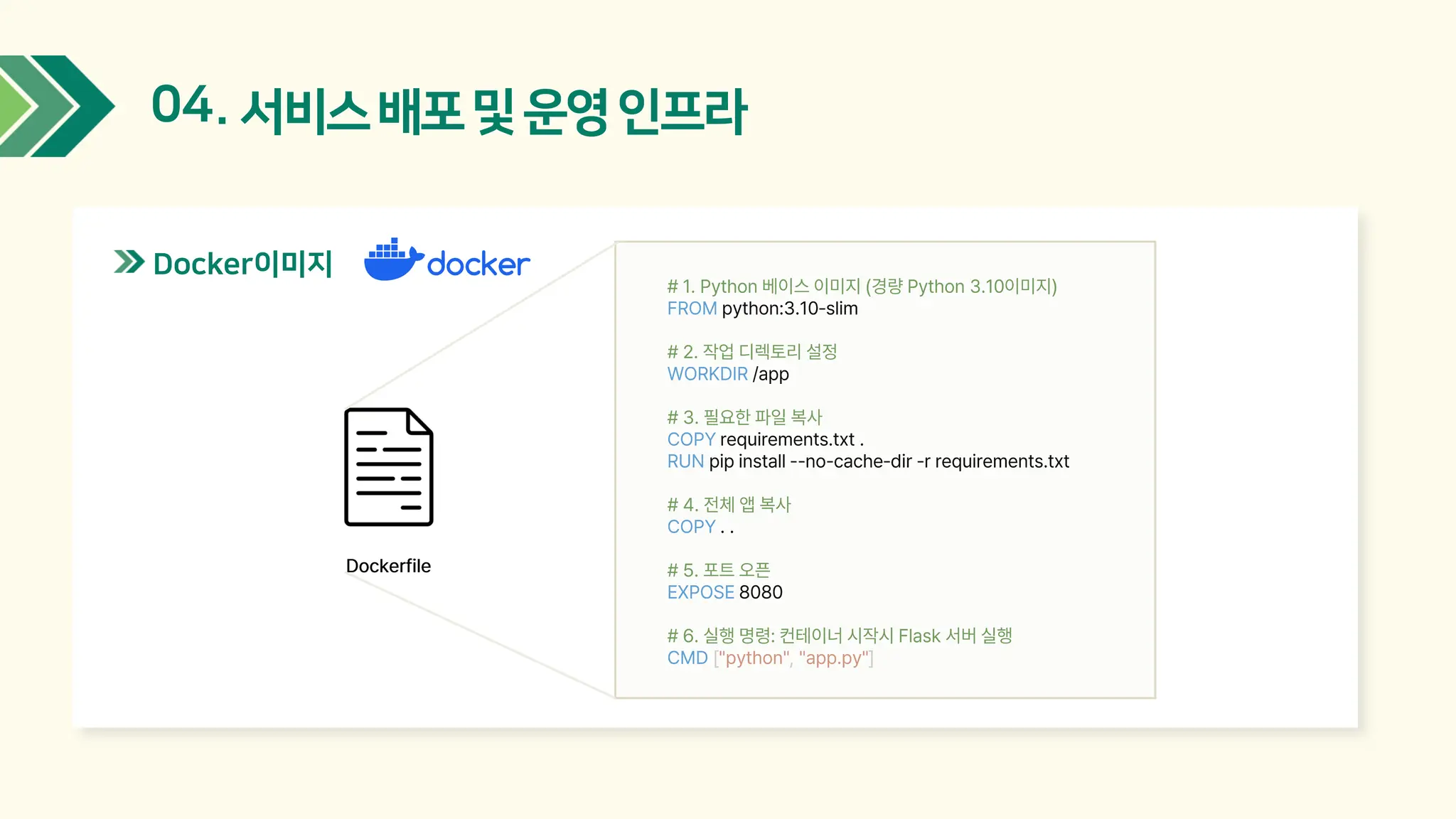 04. 서비스 배포 및 운영 인프라

Docker이미지

docker

Dockerfile

# 1. Python 베이스 이미지 (경량 Python 3.10이미지)
FROM python:3.10-slim

# 2. 작업 디렉토리 설정
WORKDIR /app

# 3. 필요한 파일 복사
COPY requirements.txt .
RUN pip install --no-cache-dir -r requirements.txt

# 4. 전체 앱 복사
COPY . .

# 5. 포트 오픈
EXPOSE 8080

# 6. 실행 명령: 컨테이너 시작시 Flask 서버 실행
CMD ["python", "app.py"]